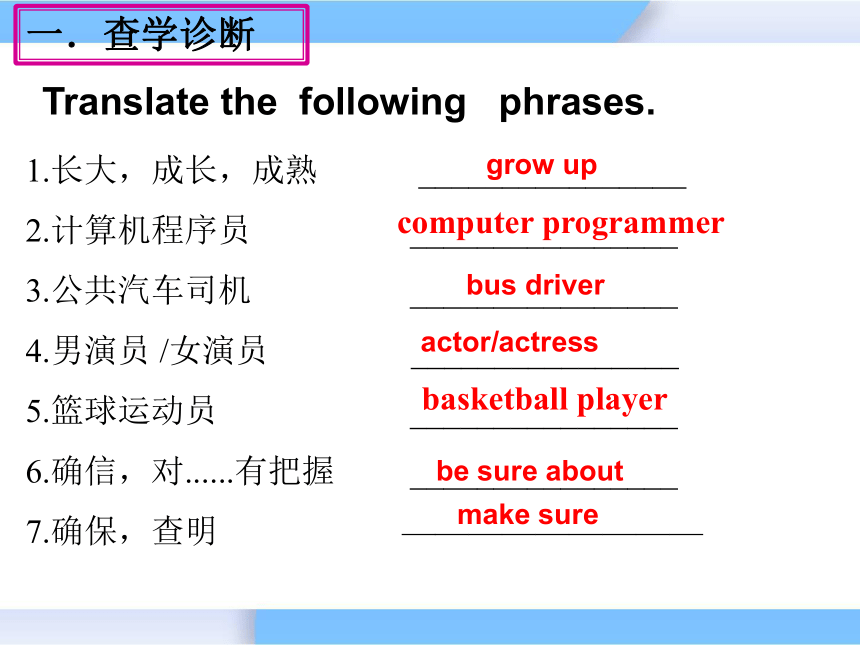 一．查学诊断

Translate the following phrases.

1.长大，成长，成熟 grow up

2.计算机程序员 computer programmer

3.公共汽车司机 bus driver

4.男演员 /女演员 actor/actress

5.篮球运动员 basketball player

6.确信，对......有把握 be sure about

7.确保，查明 make sure